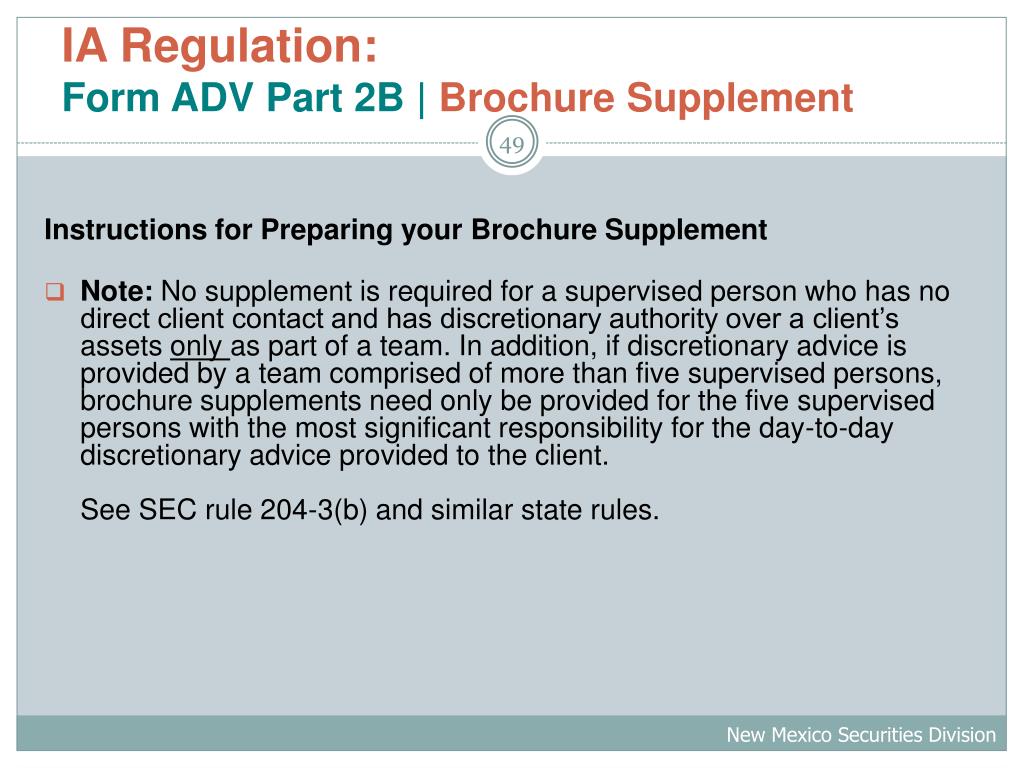 IA Regulation:
Form ADV Part 2B | Brochure Supplement

49

Instructions for Preparing your Brochure Supplement

Note: No supplement is required for a supervised person who has no direct client contact and has discretionary authority over a client's assets only as part of a team. In addition, if discretionary advice is provided by a team comprised of more than five supervised persons, brochure supplements need only be provided for the five supervised persons with the most significant responsibility for the day-to-day discretionary advice provided to the client.

See SEC rule 204-3(b) and similar state rules.

New Mexico Securities Division